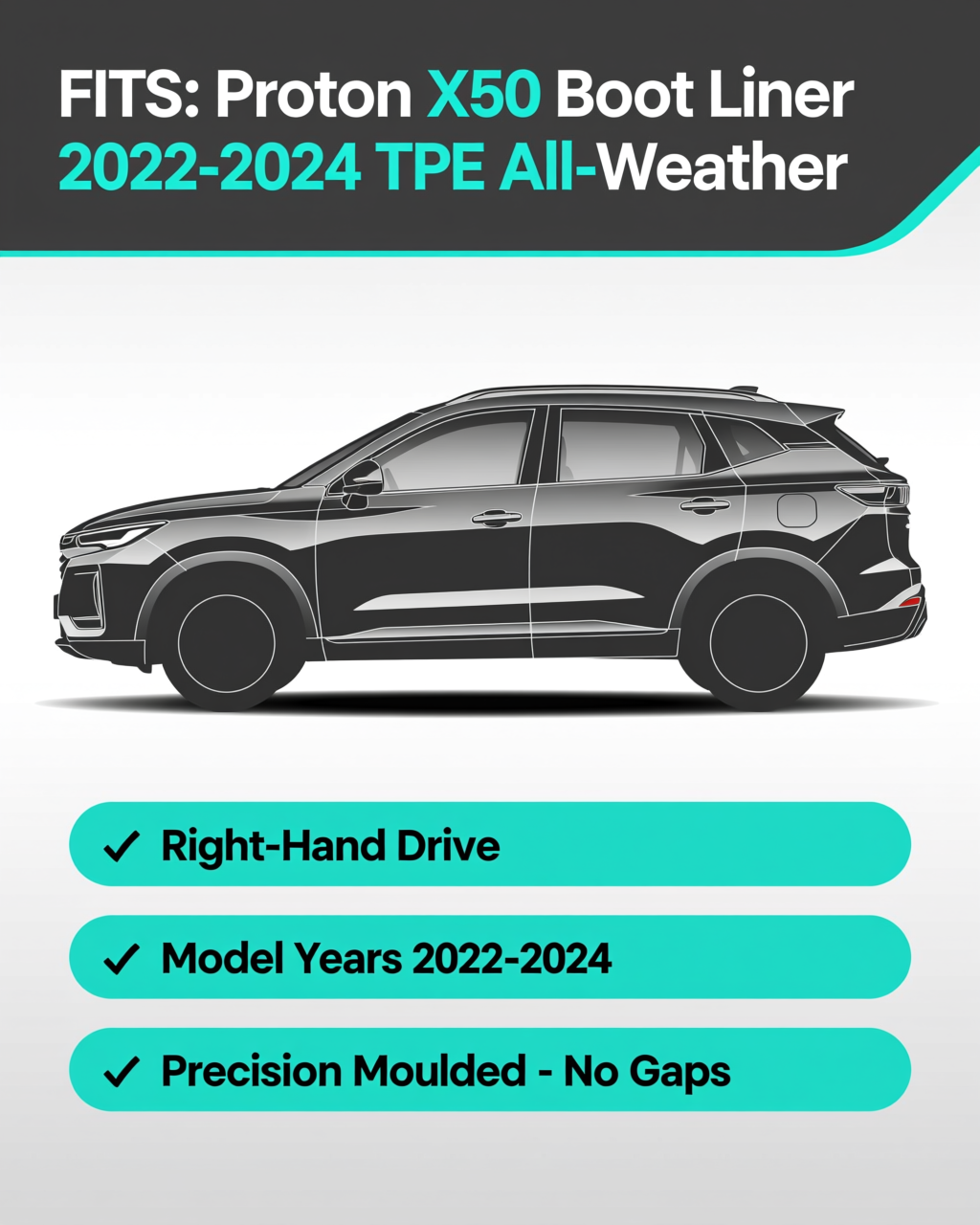 FITS: Proton X50 Boot Liner
2022-2024 TPE All-Weather

✓ Right-Hand Drive

✓ Model Years 2022-2024

✓ Precision Moulded - No Gaps